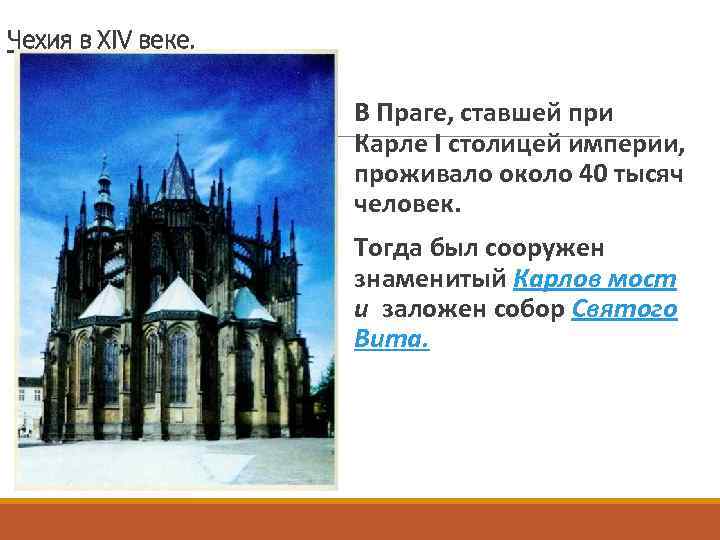 Чехия в XIV веке.

В Праге, ставшей при Карле I столицей империи, проживало около 40 тысяч человек.

Тогда был сооружен знаменитый Карлов мост и заложен собор Святого Вита.